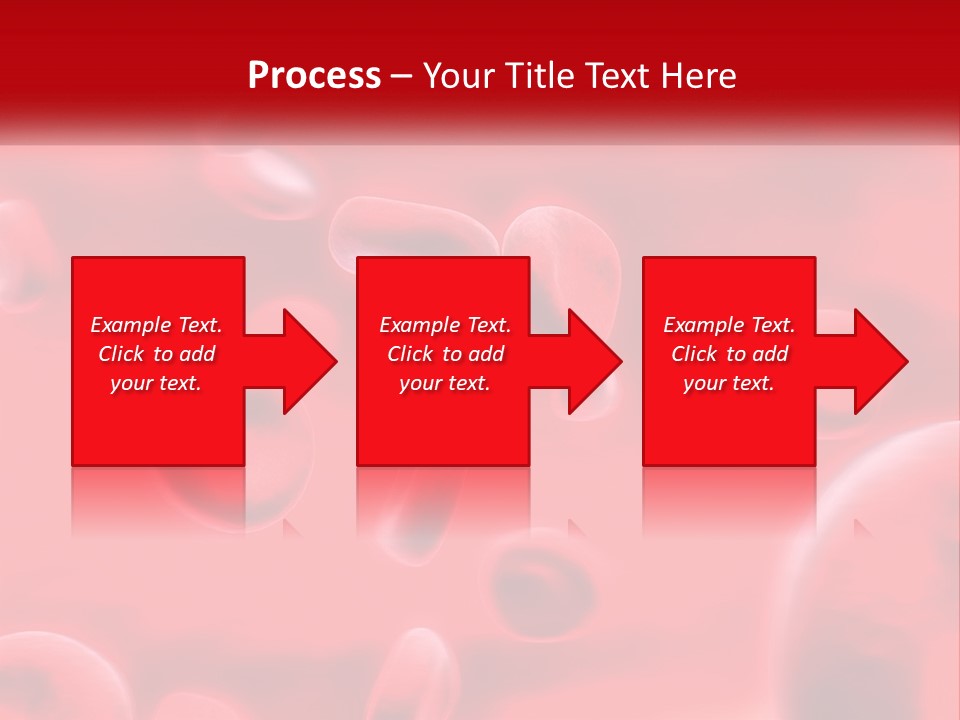 Process – Your Title Text Here

Example Text. Click to add your text.

Example Text. Click to add your text.

Example Text. Click to add your text.